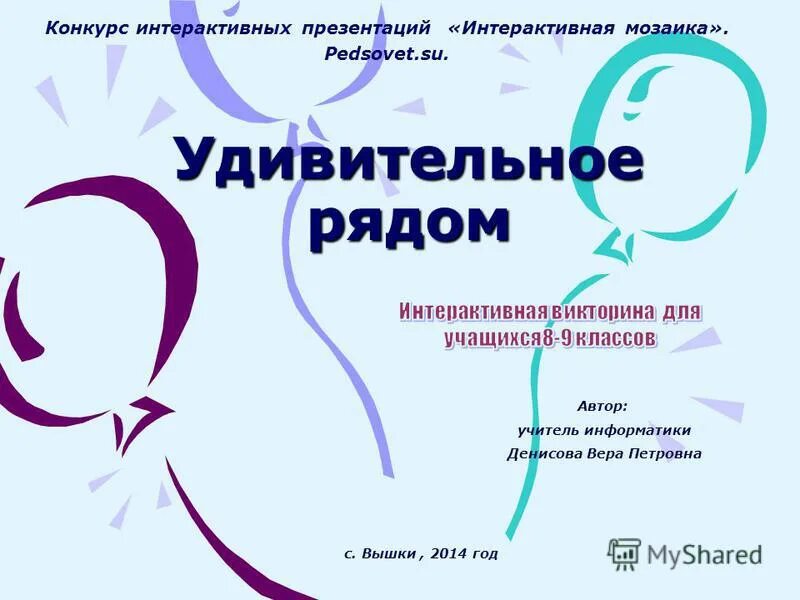 Конкурс интерактивных презентаций «Интерактивная мозаика». Pedsovet.su.

Удивительное рядом

Интерактивная викторина для учащихся8-9 классов

Автор:
учитель информатики
Денисова Вера Петровна

с. Вышки , 2014 год

MyShared